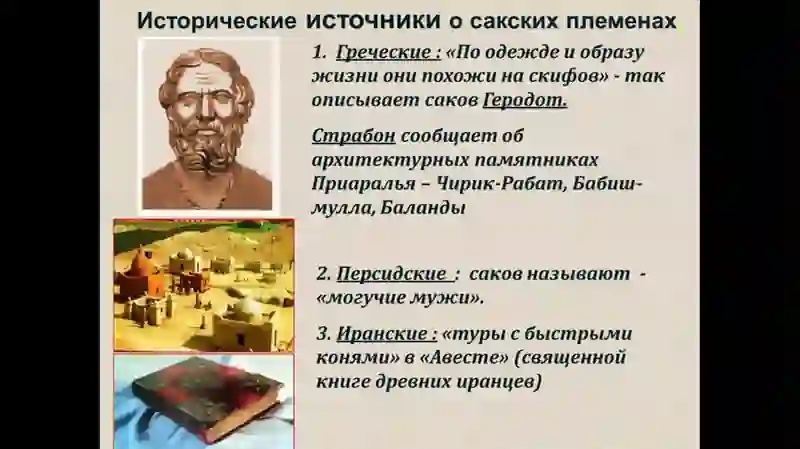 Исторические источники о сакских племенах

1. Греческие : «По одежде и образу жизни они похожи на скифов» - так описывает саков Геродот.

Страбон сообщает об архитектурных памятниках Приаралья – Чирик-Рабат, Бабиш-мулла, Баланды

2. Персидские : саков называют - «могучие мужи».

3. Иранские : «туры с быстрыми конями» в «Авесте» (священной книге древних иранцев)